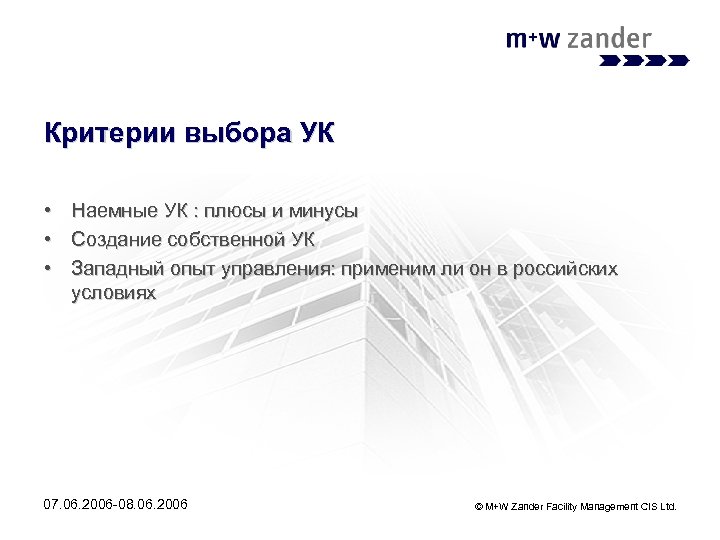 m+w zander

Критерии выбора УК

• Наемные УК : плюсы и минусы
• Создание собственной УК
• Западный опыт управления: применим ли он в российских условиях

07.06.2006-08.06.2006

© M+W Zander Facility Management CIS Ltd.